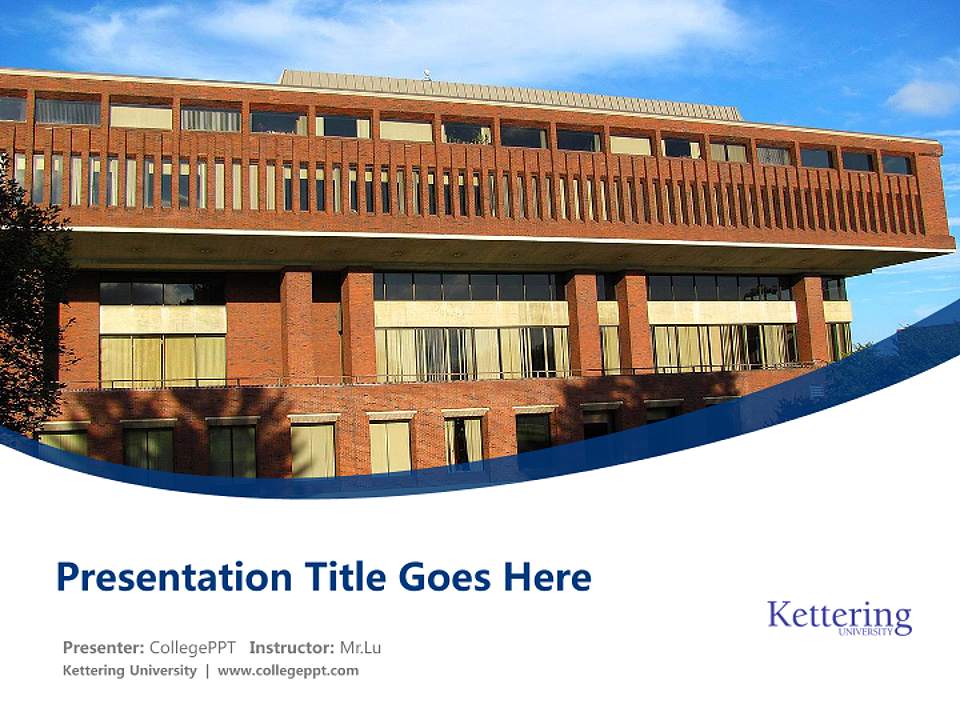 Presentation Title Goes Here

Presenter: CollegePPT Instructor: Mr.Lu

Kettering University | www.collegeppt.com

Kettering
UNIVERSITY